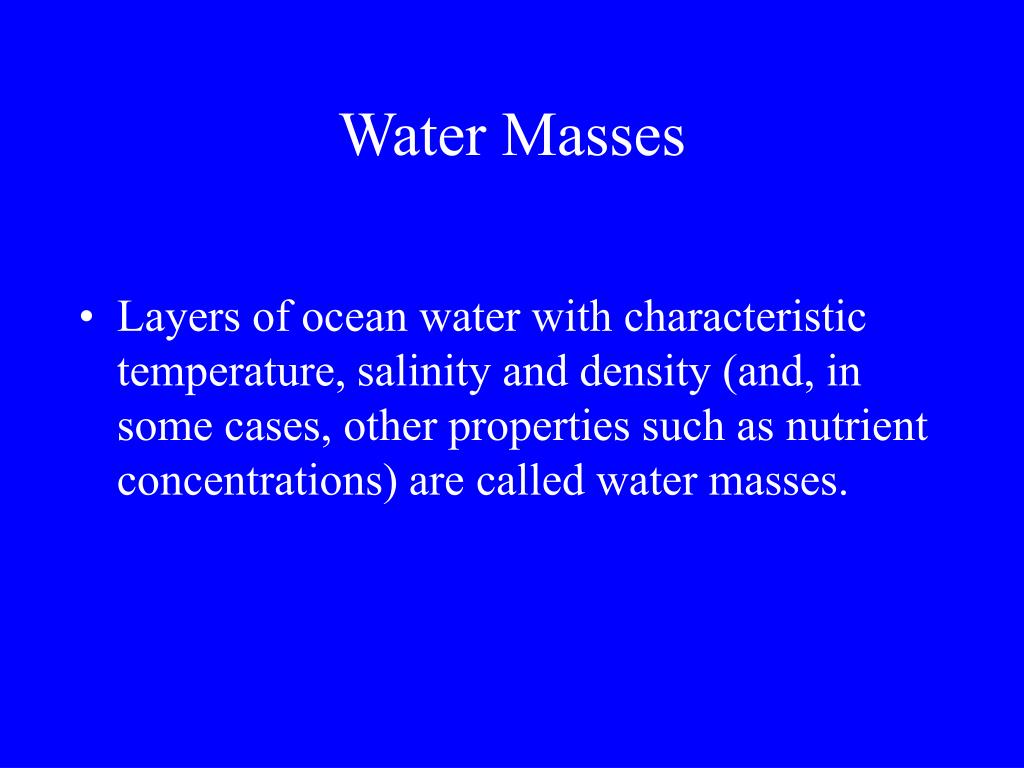 Water Masses

• Layers of ocean water with characteristic temperature, salinity and density (and, in some cases, other properties such as nutrient concentrations) are called water masses.